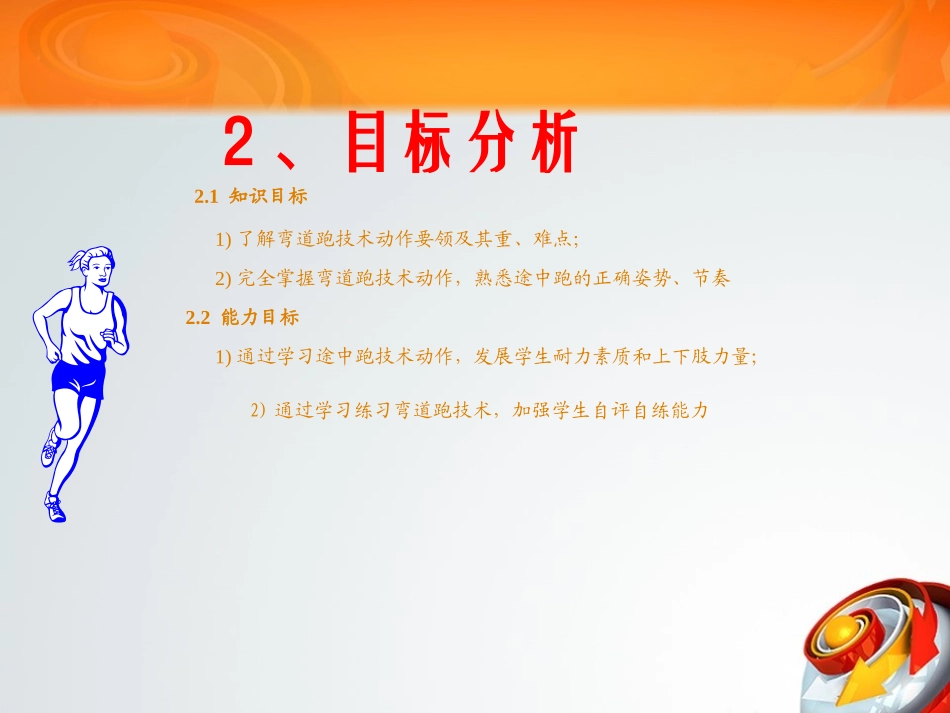 2、目标分析

2.1 知识目标

1) 了解弯道跑技术动作要领及其重、难点;

2) 完全掌握弯道跑技术动作，熟悉途中跑的正确姿势、节奏

2.2 能力目标

1) 通过学习途中跑技术动作，发展学生耐力素质和上下肢力量;

2) 通过学习练习弯道跑技术，加强学生自评自练能力